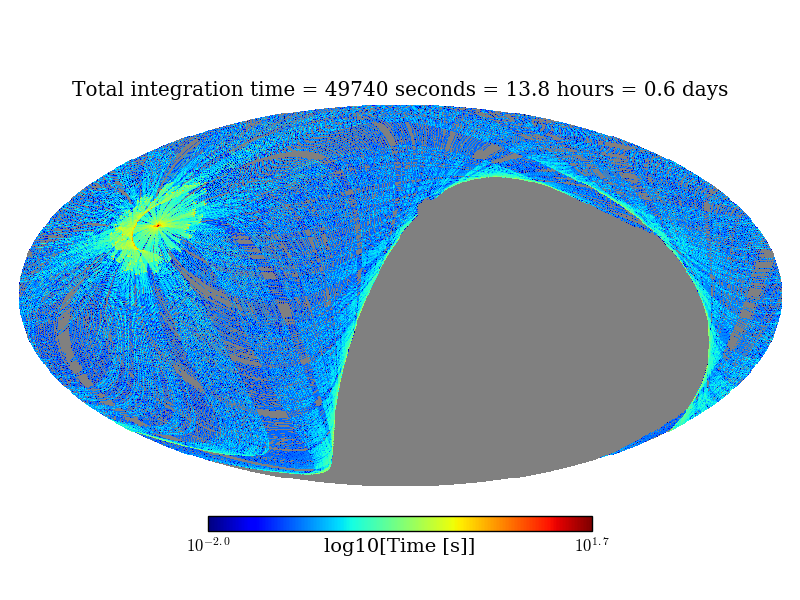 Total integration time = 49740 seconds = 13.8 hours = 0.6 days

$10^{-2.0}$ log10[Time [s]] $10^{1.7}$